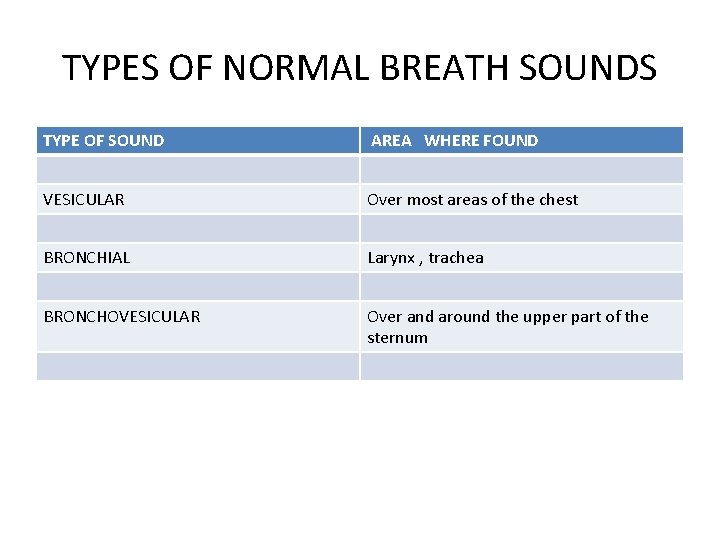 TYPES OF NORMAL BREATH SOUNDS

| TYPE OF SOUND | AREA WHERE FOUND |
|---|---|
| | |
| VESICULAR | Over most areas of the chest |
| | |
| BRONCHIAL | Larynx , trachea |
| | |
| BRONCHOVESICULAR | Over and around the upper part of the sternum |
| | |